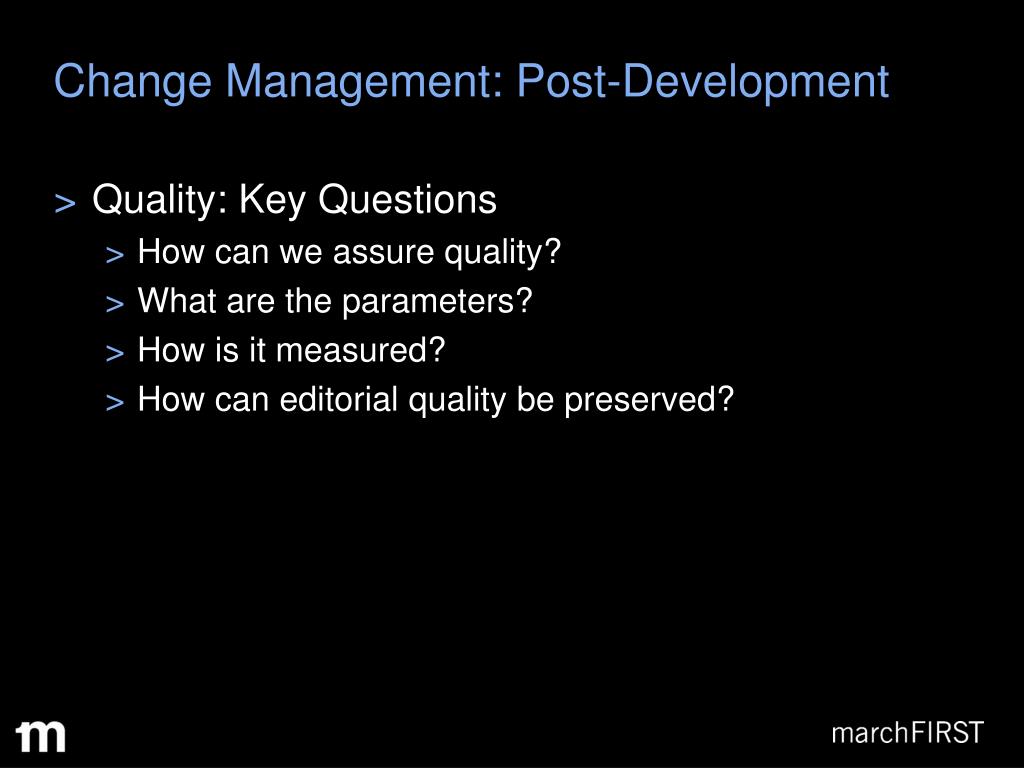 Change Management: Post-Development

> Quality: Key Questions
> How can we assure quality?
> What are the parameters?
> How is it measured?
> How can editorial quality be preserved?

m

marchFIRST